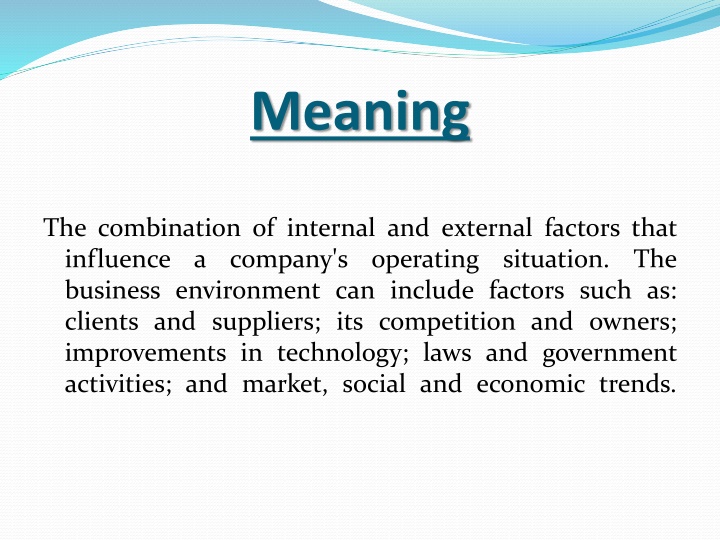 Meaning

The combination of internal and external factors that influence a company's operating situation. The business environment can include factors such as: clients and suppliers; its competition and owners; improvements in technology; laws and government activities; and market, social and economic trends.